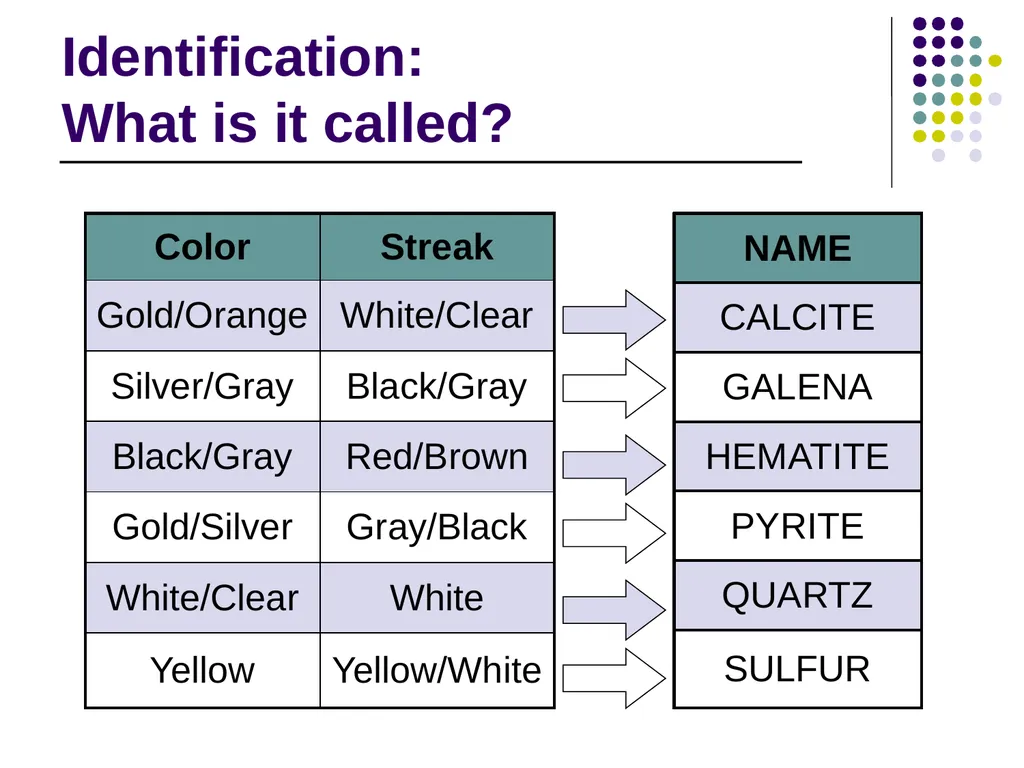 Identification:
What is it called?

| Color | Streak |
|---|---|
| Gold/Orange | White/Clear |
| Silver/Gray | Black/Gray |
| Black/Gray | Red/Brown |
| Gold/Silver | Gray/Black |
| White/Clear | White |
| Yellow | Yellow/White |

| NAME |
|---|
| CALCITE |
| GALENA |
| HEMATITE |
| PYRITE |
| QUARTZ |
| SULFUR |